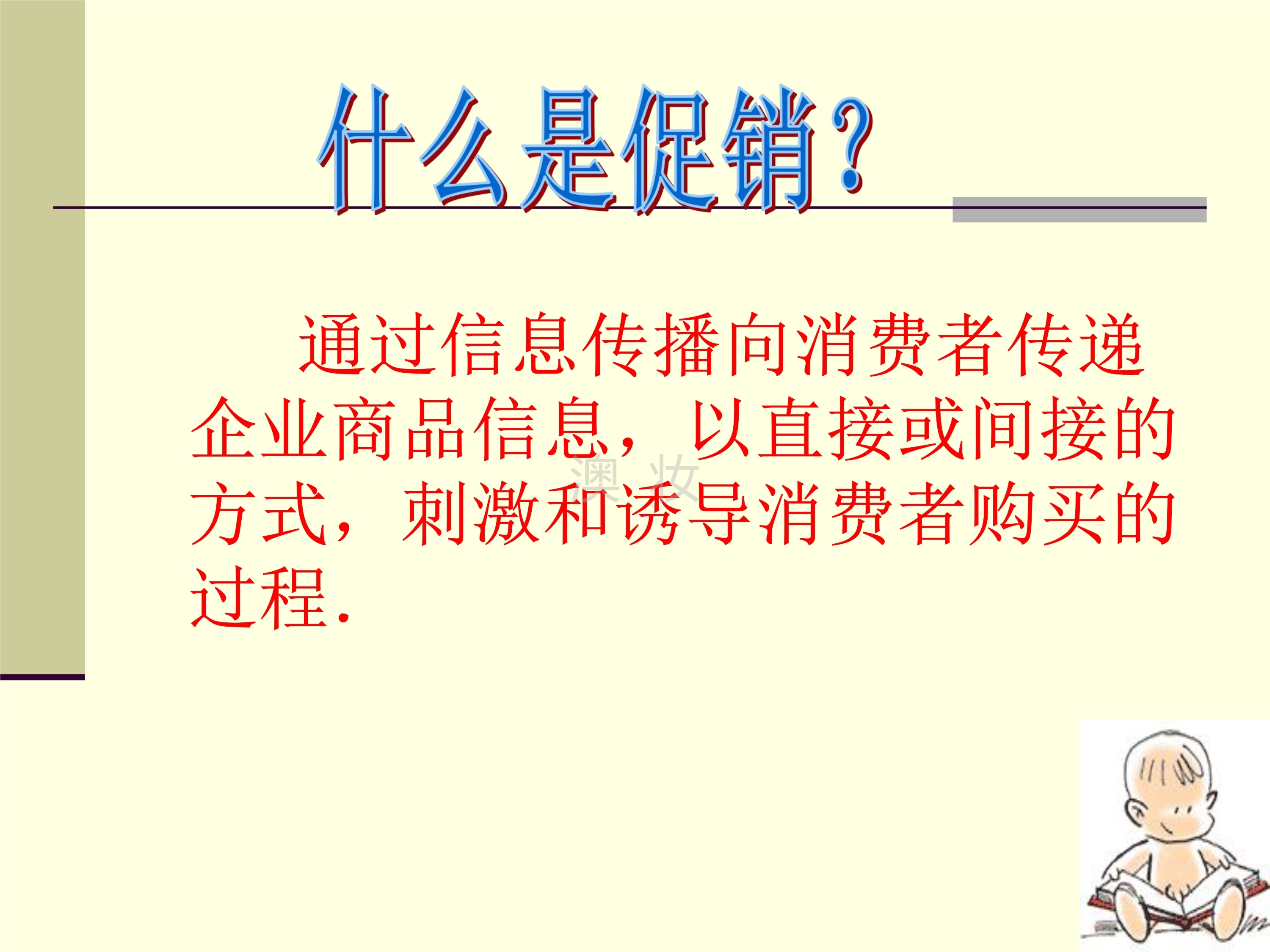 什么是促销？

通过信息传播向消费者传递企业商品信息，以直接或间接的方式，刺激和诱导消费者购买的过程.

澳 妆